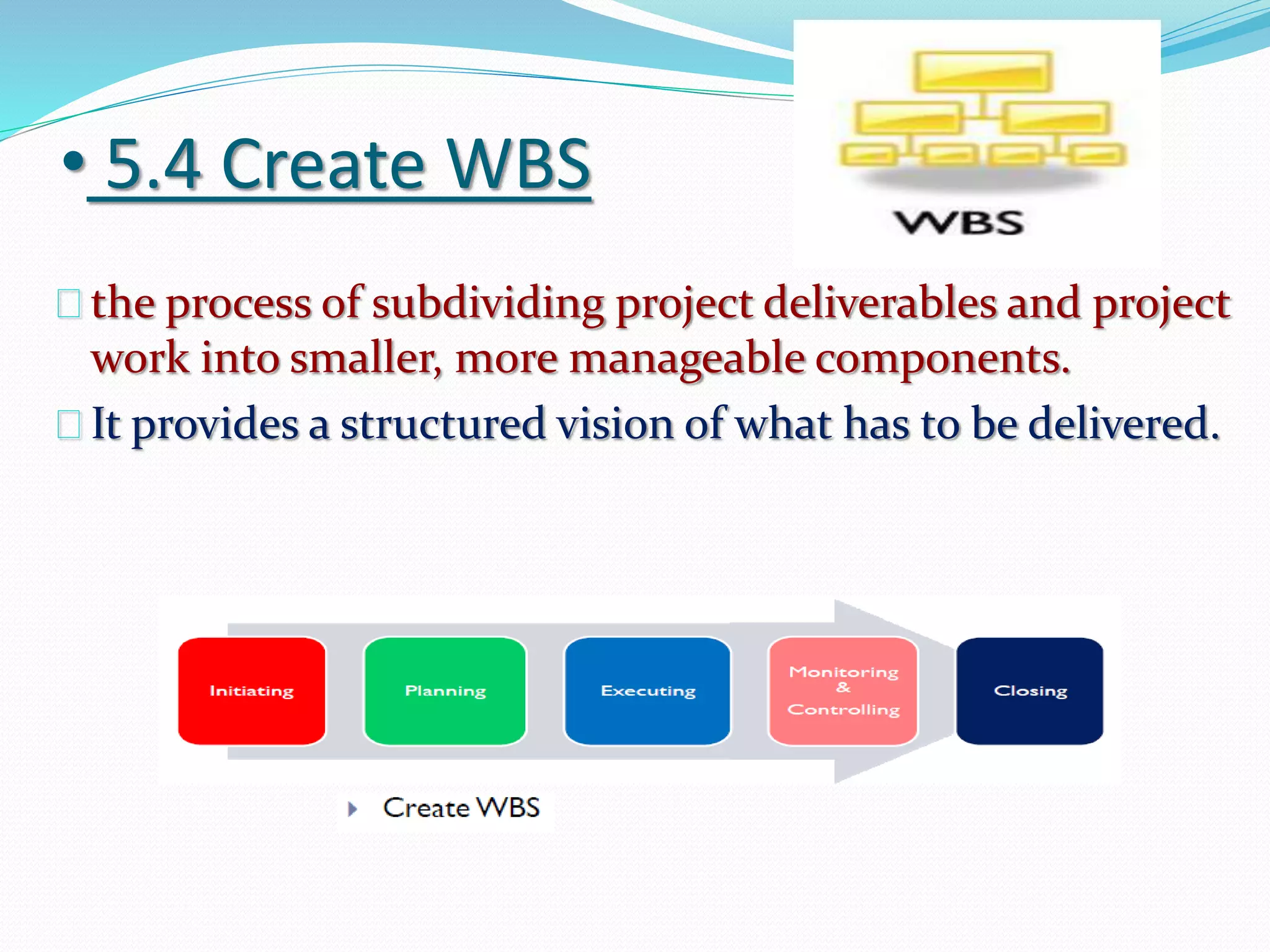 • 5.4 Create WBS

WBS

the process of subdividing project deliverables and project work into smaller, more manageable components.

It provides a structured vision of what has to be delivered.

Initiating

Planning

Executing

Monitoring & Controlling

Closing

Create WBS